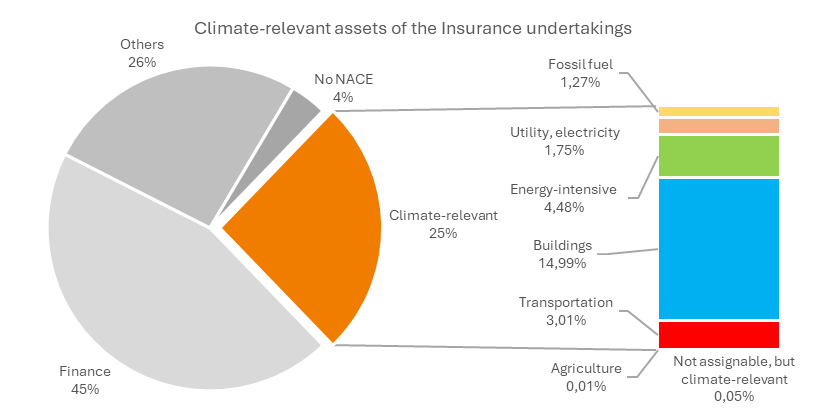 Climate-relevant assets of the Insurance undertakings

Others
26%

No NACE
4%

Climate-relevant
25%

Finance
45%

Fossil fuel
1,27%

Utility, electricity
1,75%

Energy-intensive
4,48%

Buildings
14,99%

Transportation
3,01%

Agriculture
0,01%

Not assignable, but climate-relevant
0,05%